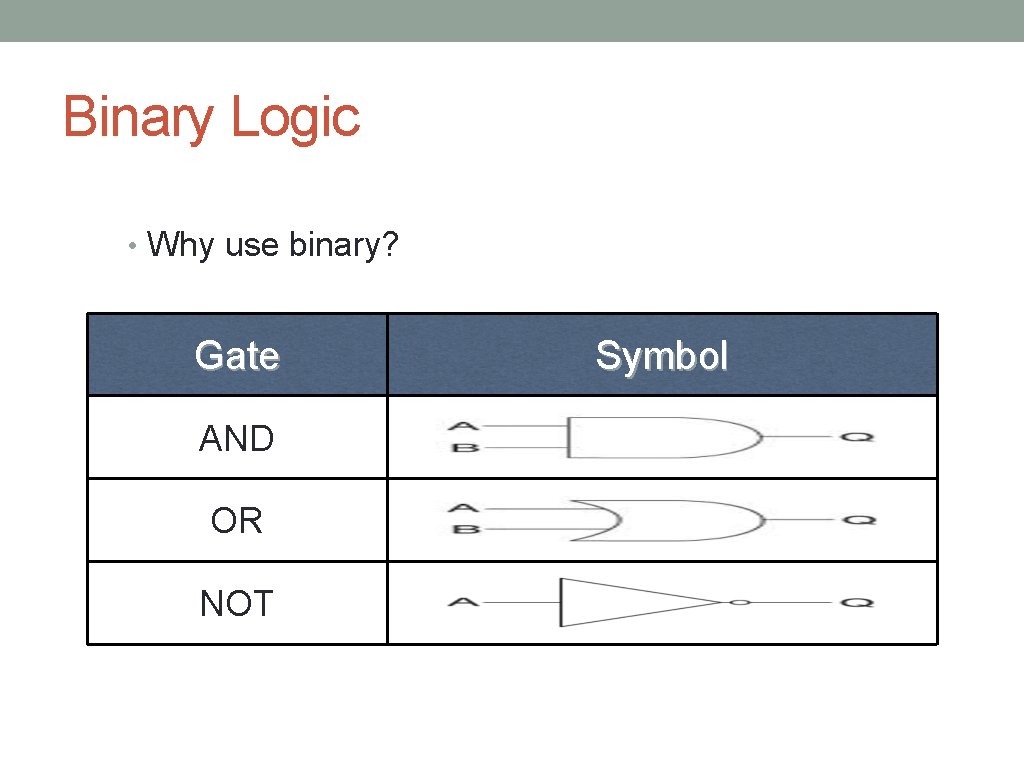 Binary Logic

• Why use binary?

| Gate | Symbol |
|---|---|
| AND | A B Q |
| OR | A B Q |
| NOT | A Q |